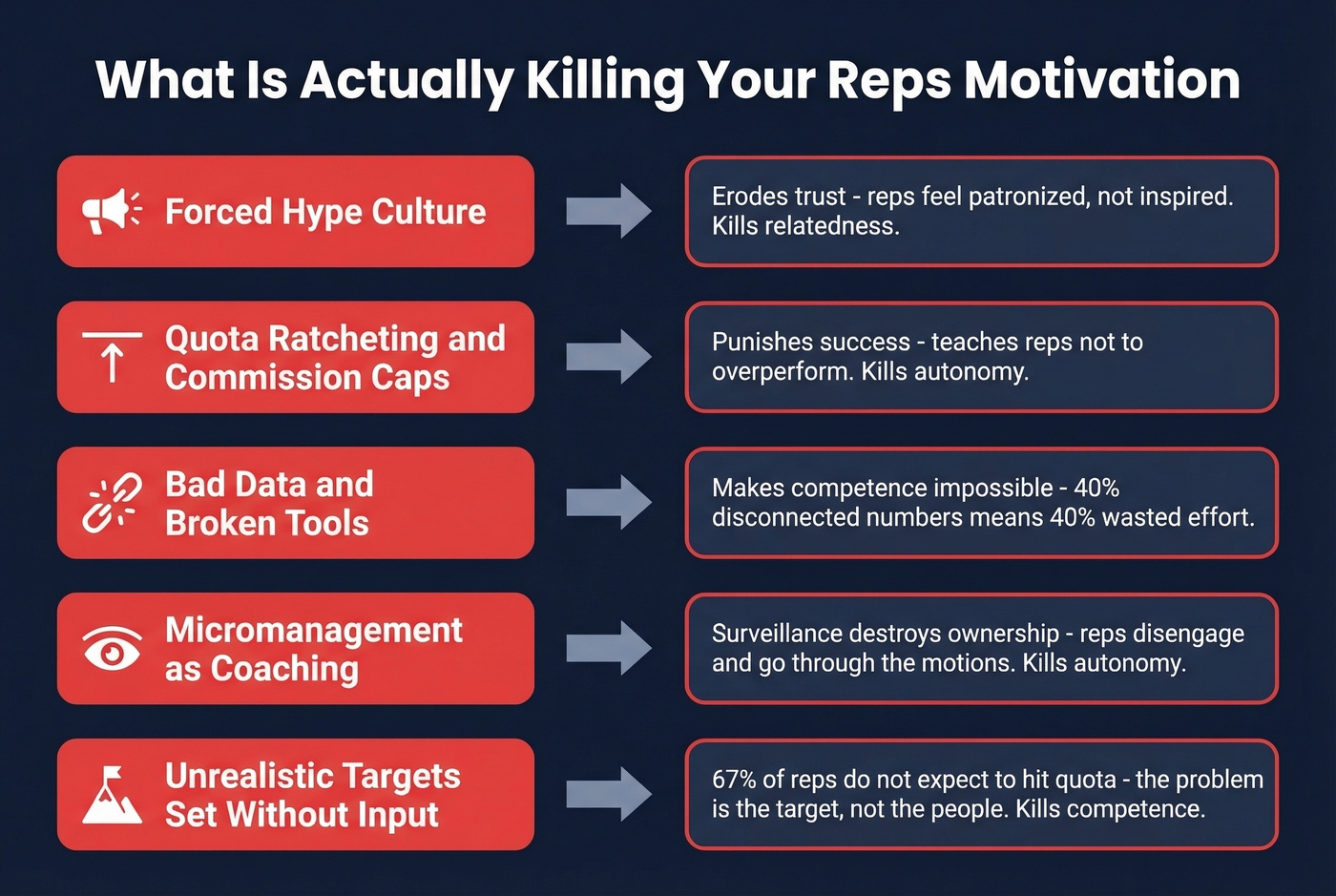 What Is Actually Killing Your Reps Motivation

Forced Hype Culture

Erodes trust - reps feel patronized, not inspired. Kills relatedness.

Quota Ratcheting and Commission Caps

Punishes success - teaches reps not to overperform. Kills autonomy.

Bad Data and Broken Tools

Makes competence impossible - 40% disconnected numbers means 40% wasted effort.

Micromanagement as Coaching

Surveillance destroys ownership - reps disengage and go through the motions. Kills autonomy.

Unrealistic Targets Set Without Input

67% of reps do not expect to hit quota - the problem is the target, not the people. Kills competence.